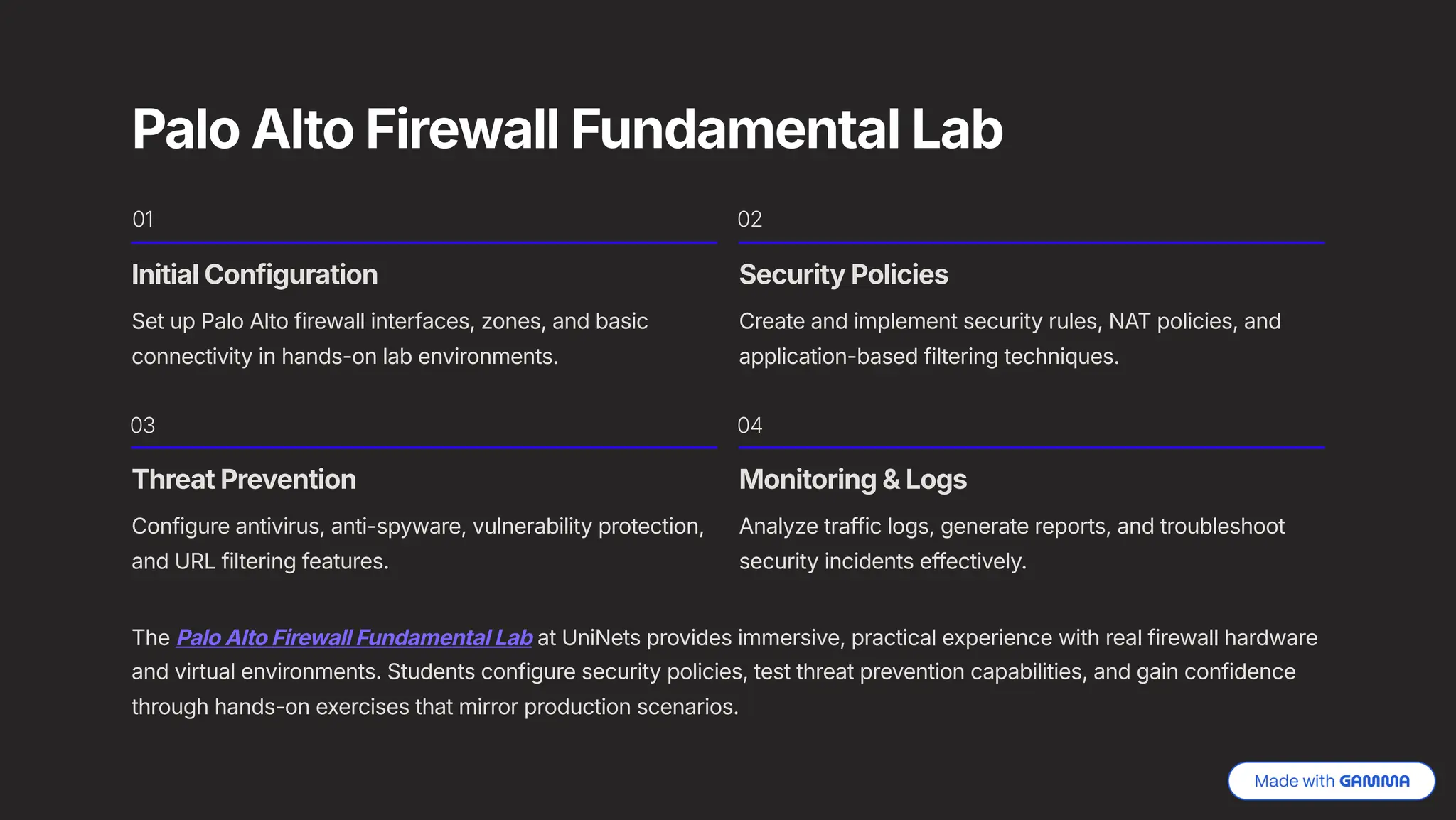 Palo Alto Firewall Fundamental Lab

01

Initial Configuration

Set up Palo Alto firewall interfaces, zones, and basic connectivity in hands-on lab environments.

02

Security Policies

Create and implement security rules, NAT policies, and application-based filtering techniques.

03

Threat Prevention

Configure antivirus, anti-spyware, vulnerability protection, and URL filtering features.

04

Monitoring & Logs

Analyze traffic logs, generate reports, and troubleshoot security incidents effectively.

The Palo Alto Firewall Fundamental Lab at UniNets provides immersive, practical experience with real firewall hardware and virtual environments. Students configure security policies, test threat prevention capabilities, and gain confidence through hands-on exercises that mirror production scenarios.

Made with GAMMA